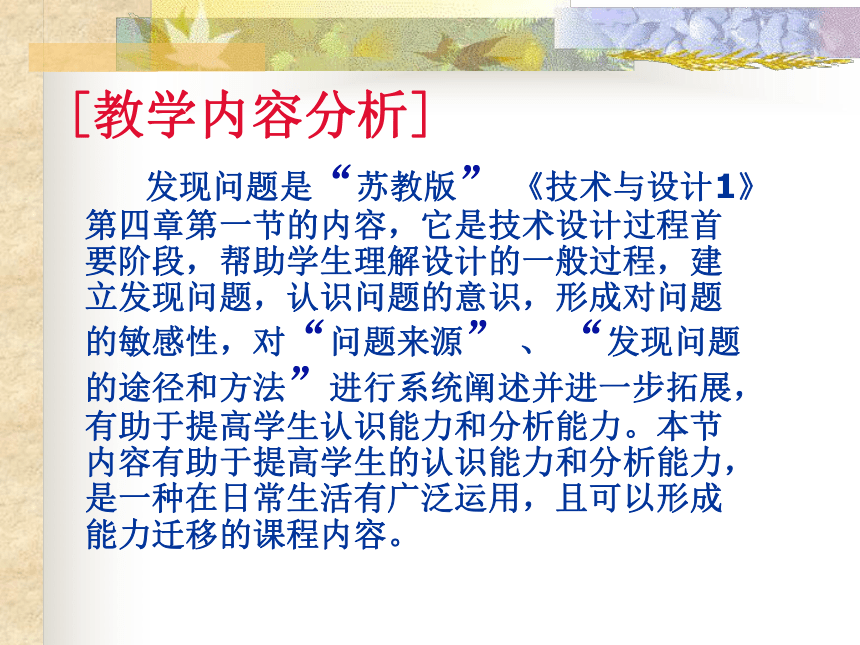 [教学内容分析]

发现问题是“苏教版”《技术与设计1》第四章第一节的内容，它是技术设计过程首要阶段，帮助学生理解设计的一般过程，建立发现问题，认识问题的意识，形成对问题的敏感性，对“问题来源”、“发现问题的途径和方法”进行系统阐述并进一步拓展，有助于提高学生认识能力和分析能力。本节内容有助于提高学生的认识能力和分析能力，是一种在日常生活有广泛运用，且可以形成能力迁移的课程内容。